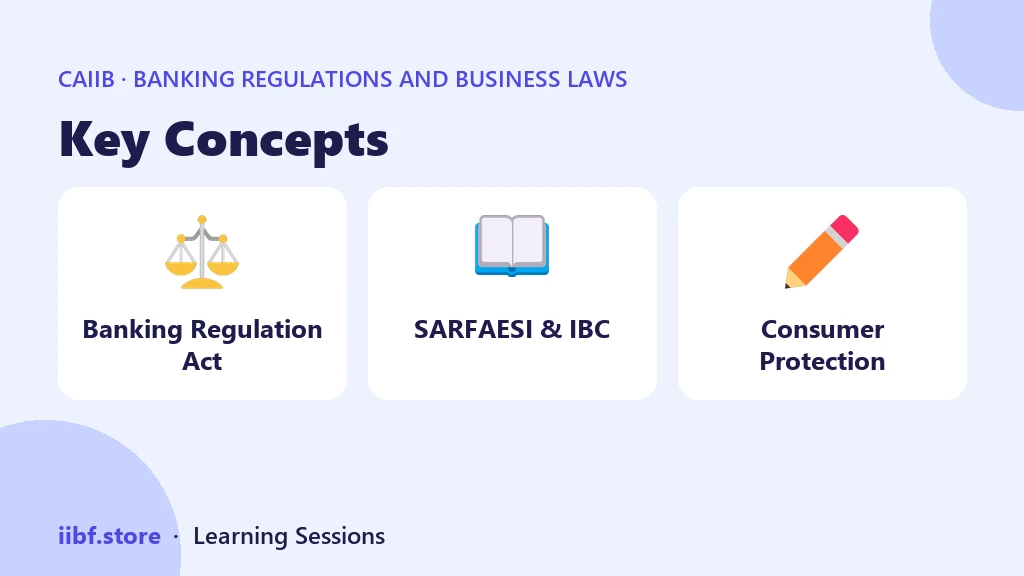 CAIIB · BANKING REGULATIONS AND BUSINESS LAWS

Key Concepts

Banking Regulation Act

SARFAESI & IBC

Consumer Protection

iibf.store · Learning Sessions